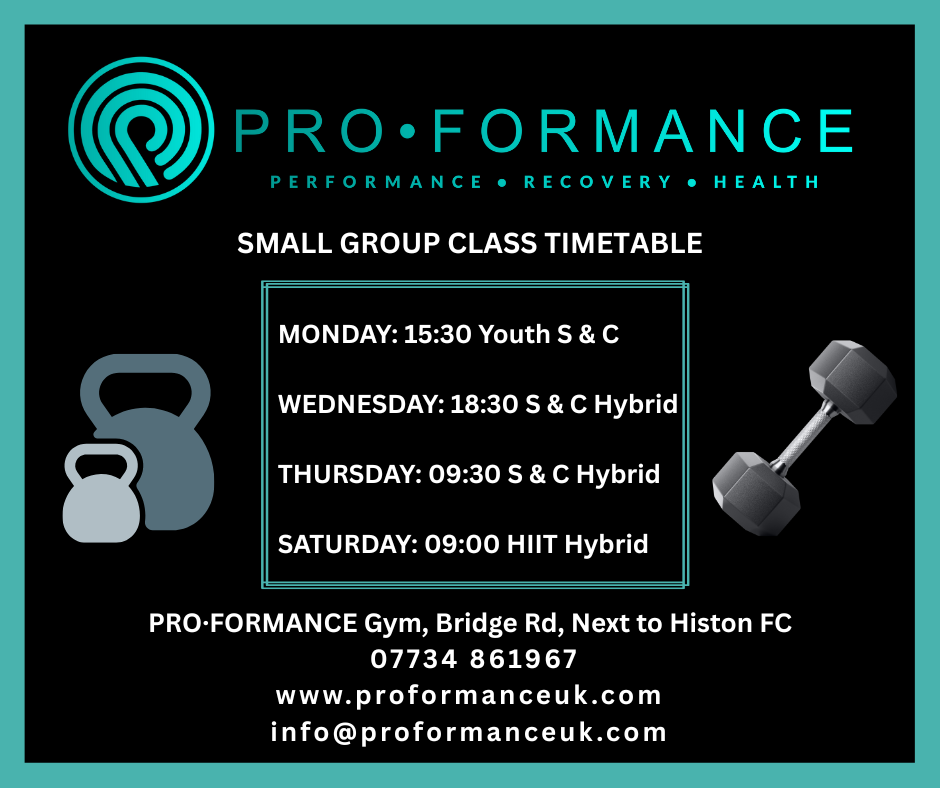 PRO•FORMANCE
PERFORMANCE • RECOVERY • HEALTH

SMALL GROUP CLASS TIMETABLE

MONDAY: 15:30 Youth S & C

WEDNESDAY: 18:30 S & C Hybrid

THURSDAY: 09:30 S & C Hybrid

SATURDAY: 09:00 HIIT Hybrid

PRO·FORMANCE Gym, Bridge Rd, Next to Histon FC
07734 861967
www.proformanceuk.com
info@proformanceuk.com